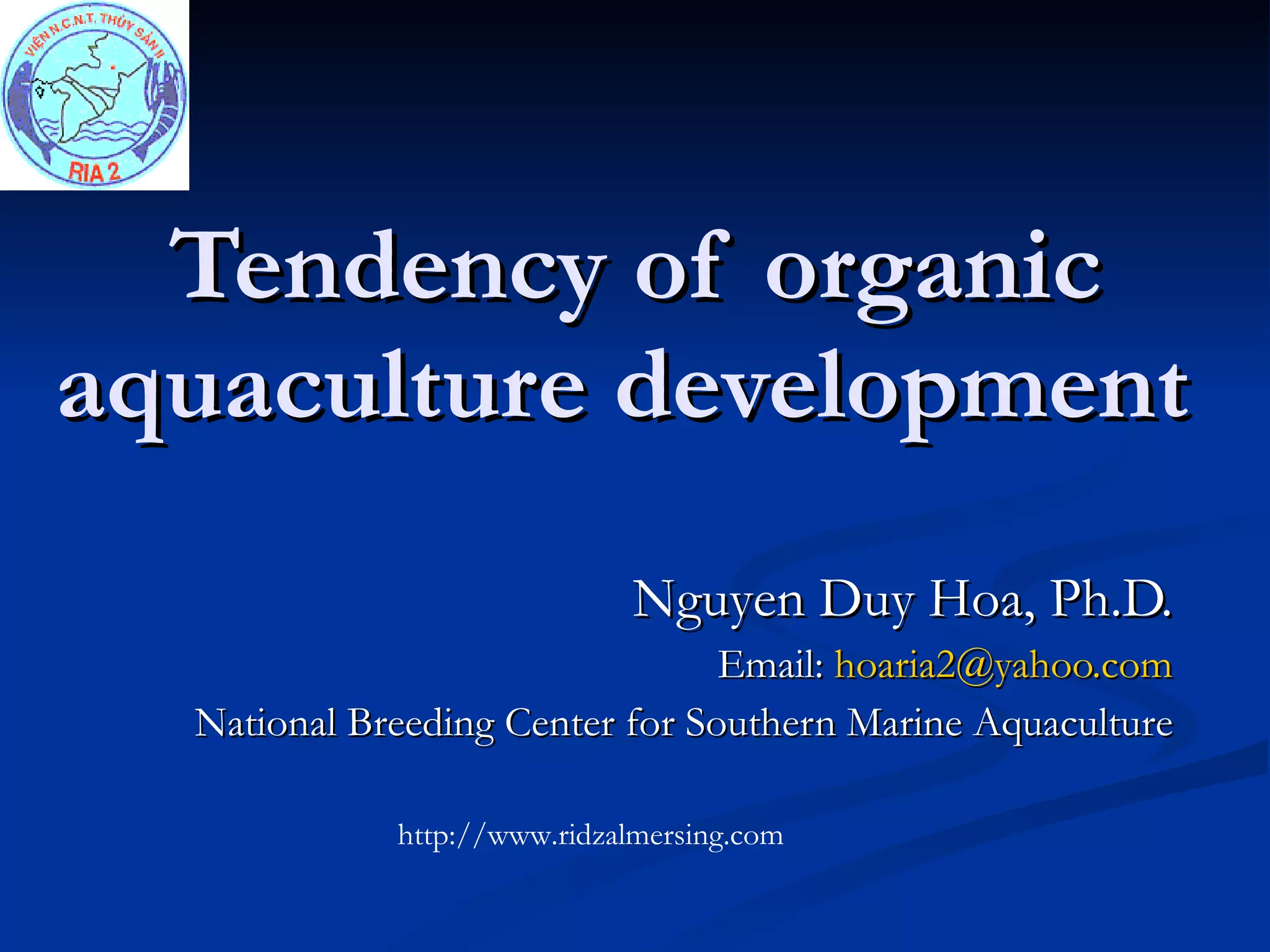 VIỆN N.C.N.T. THỦY SẢN II

RIA 2

Tendency of organic aquaculture development

Nguyen Duy Hoa, Ph.D.

Email: hoaria2@yahoo.com

National Breeding Center for Southern Marine Aquaculture

http://www.ridzalmersing.com